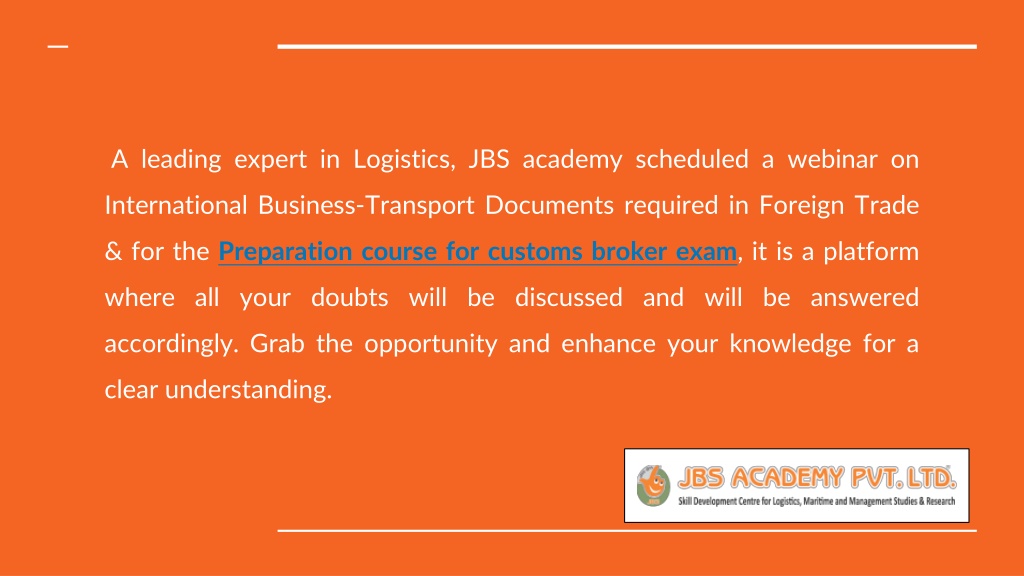 A leading expert in Logistics, JBS academy scheduled a webinar on International Business-Transport Documents required in Foreign Trade & for the Preparation course for customs broker exam, it is a platform where all your doubts will be discussed and will be answered accordingly. Grab the opportunity and enhance your knowledge for a clear understanding.

JBS ACADEMY PVT. LTD.
Skill Development Centre for Logistics, Maritime and Management Studies & Research